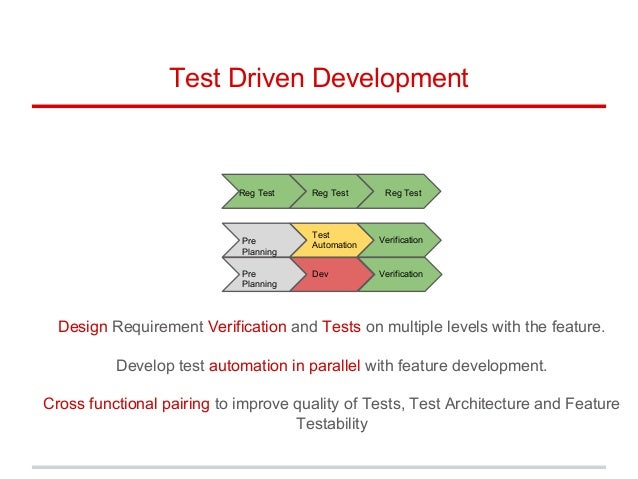 Test Driven Development

Reg Test
Reg Test
Reg Test

Pre Planning
Test Automation
Verification

Pre Planning
Dev
Verification

Design Requirement Verification and Tests on multiple levels with the feature.

Develop test automation in parallel with feature development.

Cross functional pairing to improve quality of Tests, Test Architecture and Feature Testability